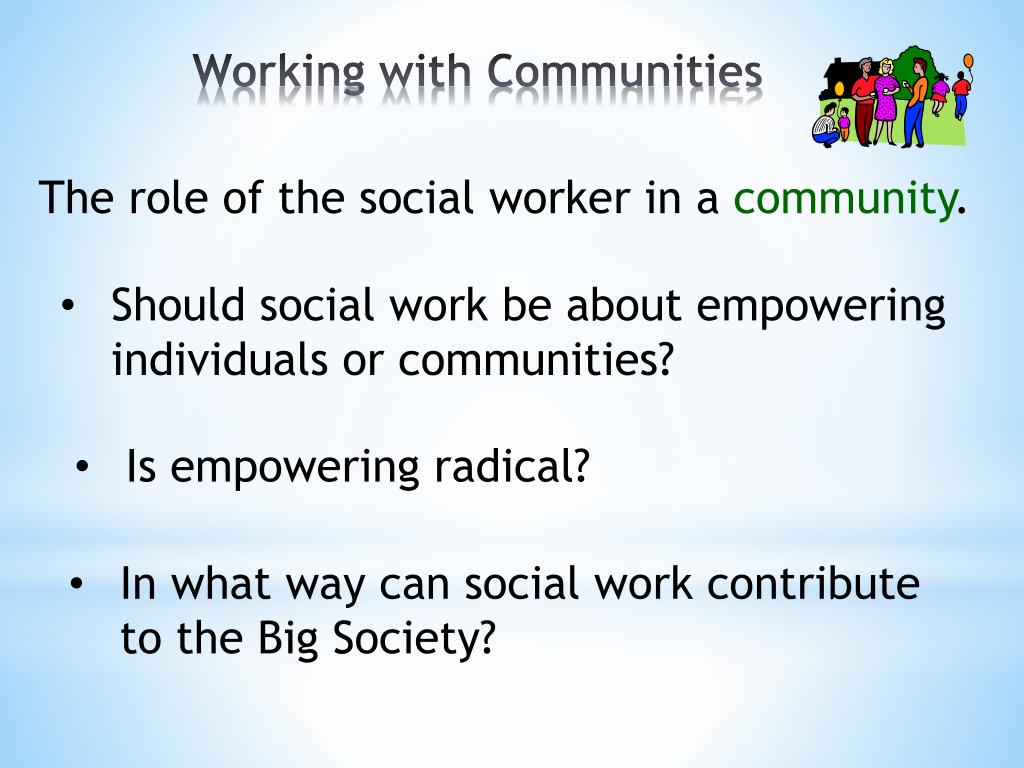 Working with Communities

The role of the social worker in a community.

• Should social work be about empowering individuals or communities?

• Is empowering radical?

• In what way can social work contribute to the Big Society?